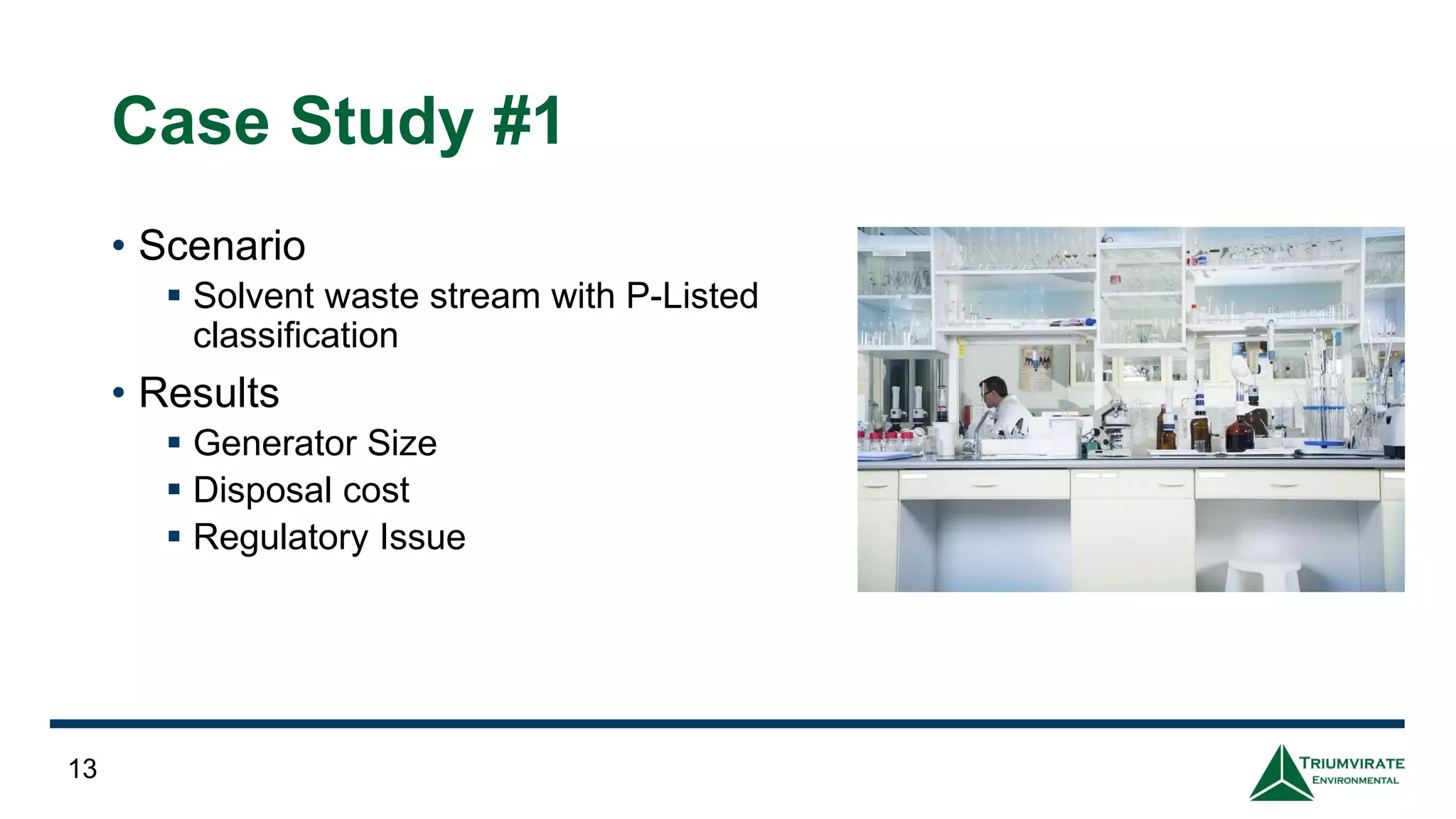 Case Study #1

• Scenario
  ▪ Solvent waste stream with P-Listed classification
• Results
  ▪ Generator Size
  ▪ Disposal cost
  ▪ Regulatory Issue

13

TRIUMVIRATE
ENVIRONMENTAL